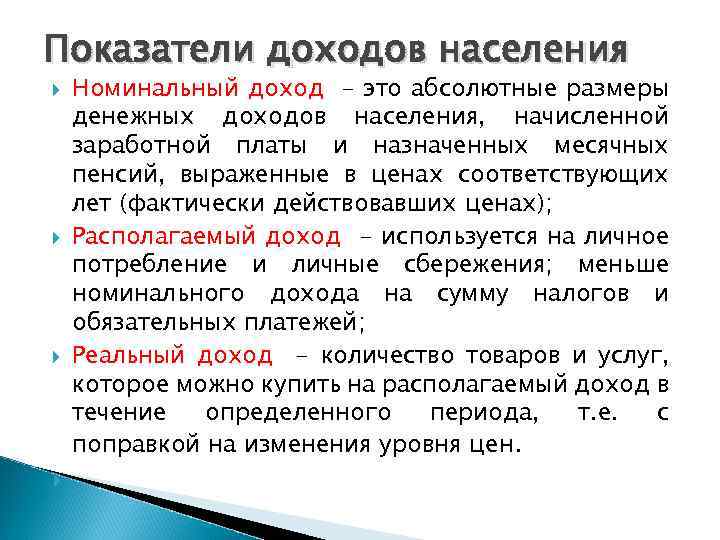 Показатели доходов населения

Номинальный доход – это абсолютные размеры денежных доходов населения, начисленной заработной платы и назначенных месячных пенсий, выраженные в ценах соответствующих лет (фактически действовавших ценах);

Располагаемый доход – используется на личное потребление и личные сбережения; меньше номинального дохода на сумму налогов и обязательных платежей;

Реальный доход – количество товаров и услуг, которое можно купить на располагаемый доход в течение определенного периода, т.е. с поправкой на изменения уровня цен.